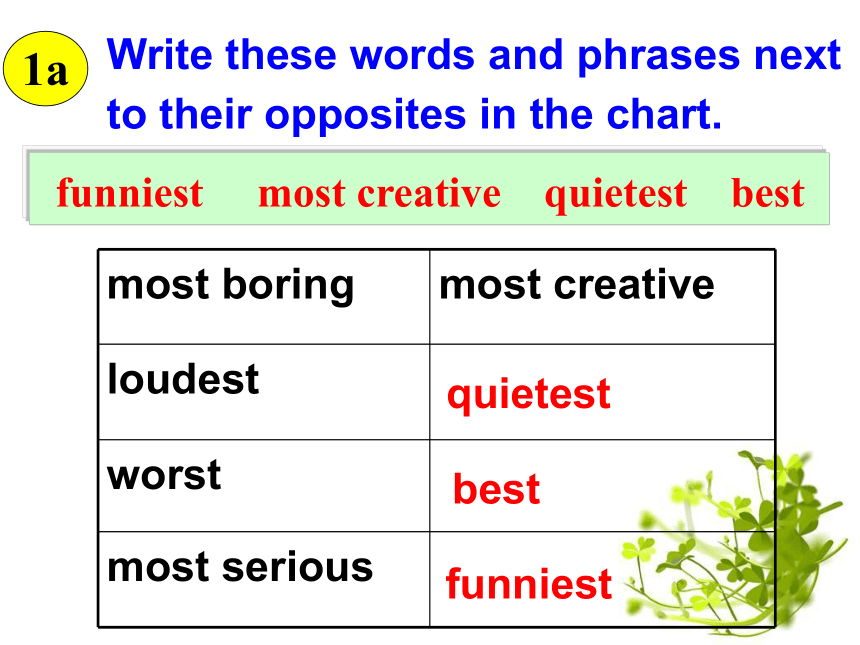 1a Write these words and phrases next to their opposites in the chart.

funniest most creative quietest best

| most boring | most creative |
|---|---|
| loudest | quietest |
| worst | best |
| most serious | funniest |